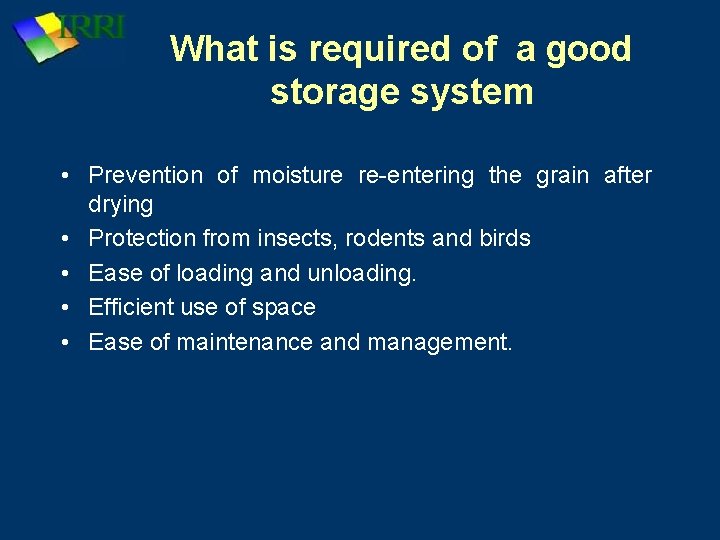 IRRI

What is required of a good storage system

• Prevention of moisture re-entering the grain after drying
• Protection from insects, rodents and birds
• Ease of loading and unloading.
• Efficient use of space
• Ease of maintenance and management.